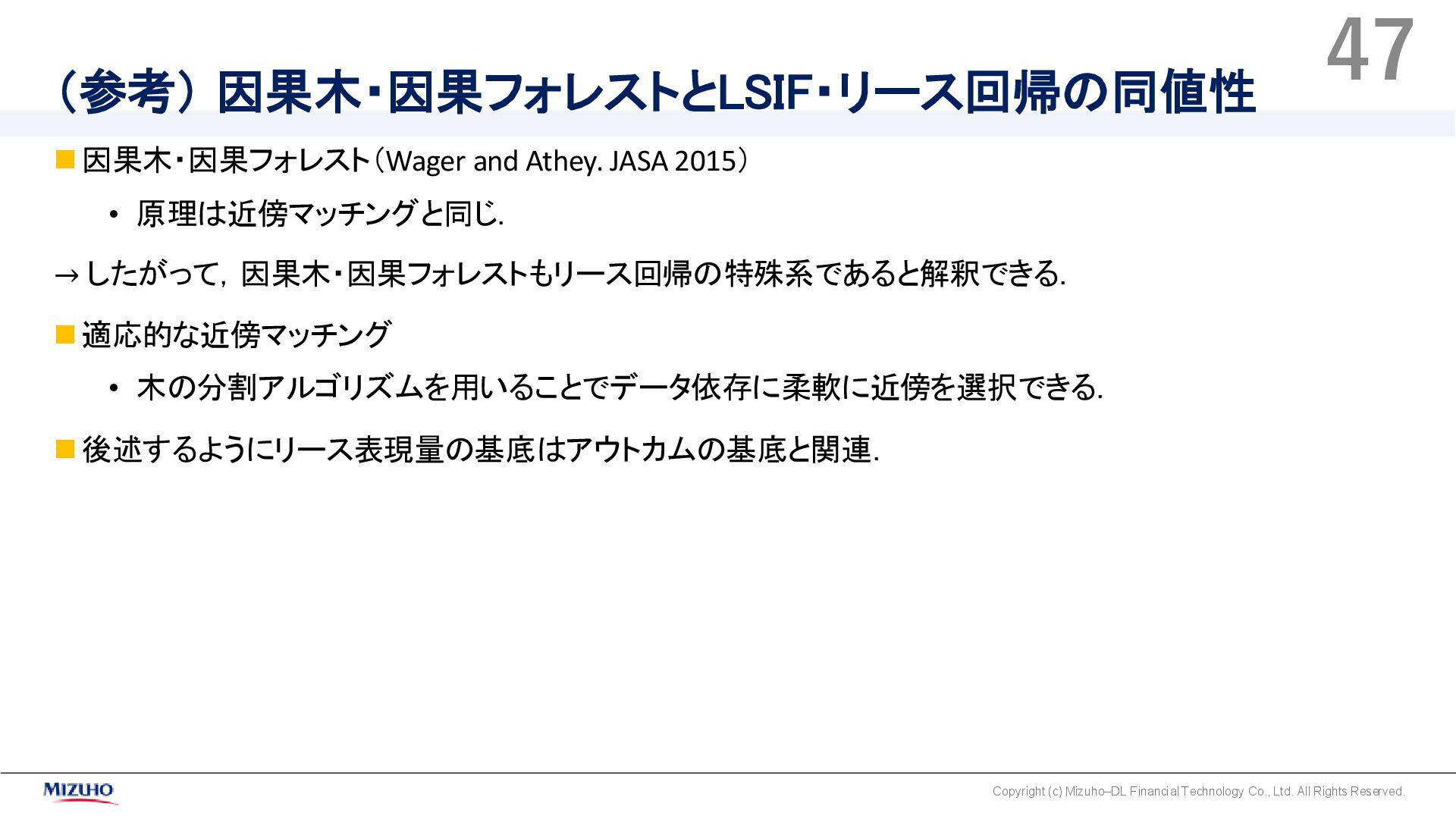 47

（参考）因果木・因果フォレストとLSIF・リース回帰の同値性

■ 因果木・因果フォレスト（Wager and Athey. JASA 2015）

• 原理は近傍マッチングと同じ.

→ したがって，因果木・因果フォレストもリース回帰の特殊系であると解釈できる.

■ 適応的な近傍マッチング

• 木の分割アルゴリズムを用いることでデータ依存に柔軟に近傍を選択できる.

■ 後述するようにリース表現量の基底はアウトカムの基底と関連.

MIZUHO

Copyright (c) Mizuho–DL Financial Technology Co., Ltd. All Rights Reserved.